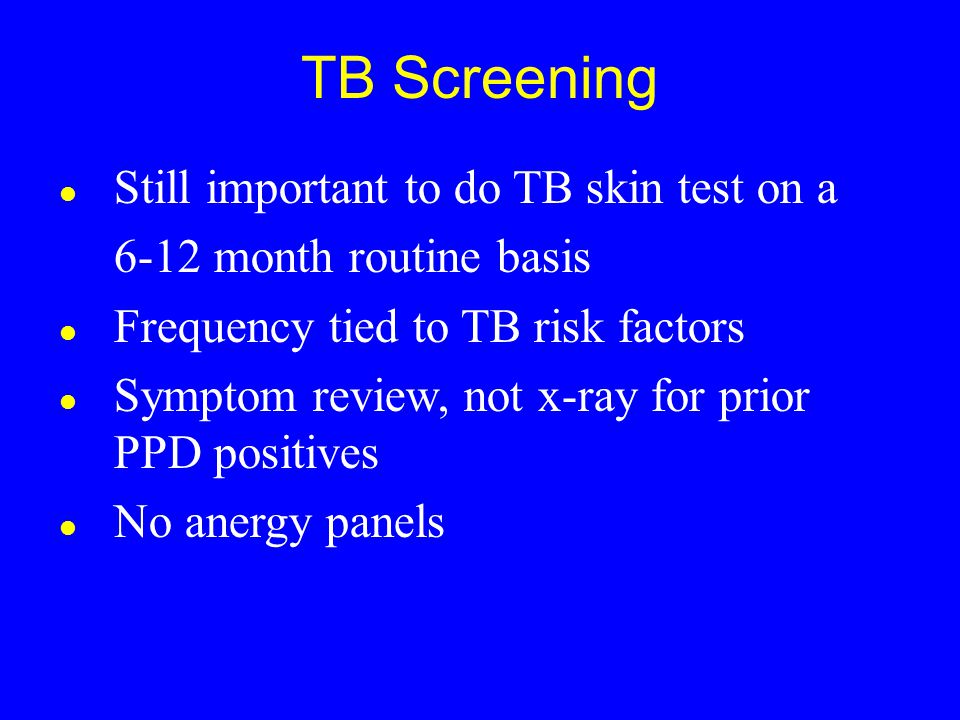 TB Screening

- Still important to do TB skin test on a 6-12 month routine basis
- Frequency tied to TB risk factors
- Symptom review, not x-ray for prior PPD positives
- No anergy panels